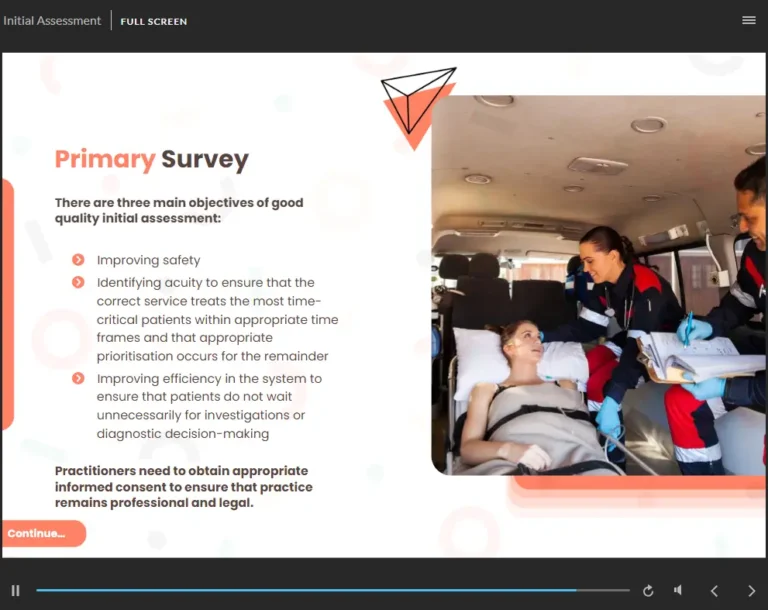 Initial Assessment | FULL SCREEN

Primary Survey

There are three main objectives of good quality initial assessment:

Improving safety

Identifying acuity to ensure that the correct service treats the most time-critical patients within appropriate time frames and that appropriate prioritisation occurs for the remainder

Improving efficiency in the system to ensure that patients do not wait unnecessarily for investigations or diagnostic decision-making

Practitioners need to obtain appropriate informed consent to ensure that practice remains professional and legal.

Continue...